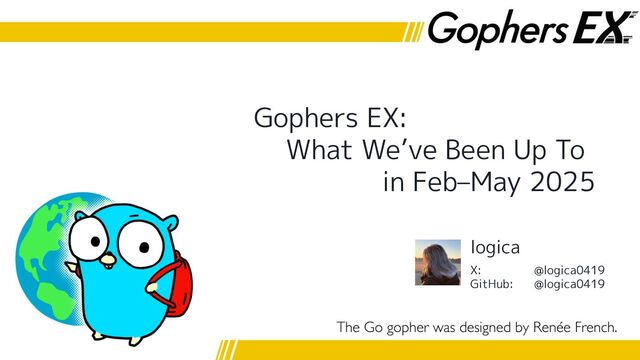 Gophers EX

Gophers EX:
What We've Been Up To
in Feb–May 2025

logica
X: @logica0419
GitHub: @logica0419

The Go gopher was designed by Renée French.